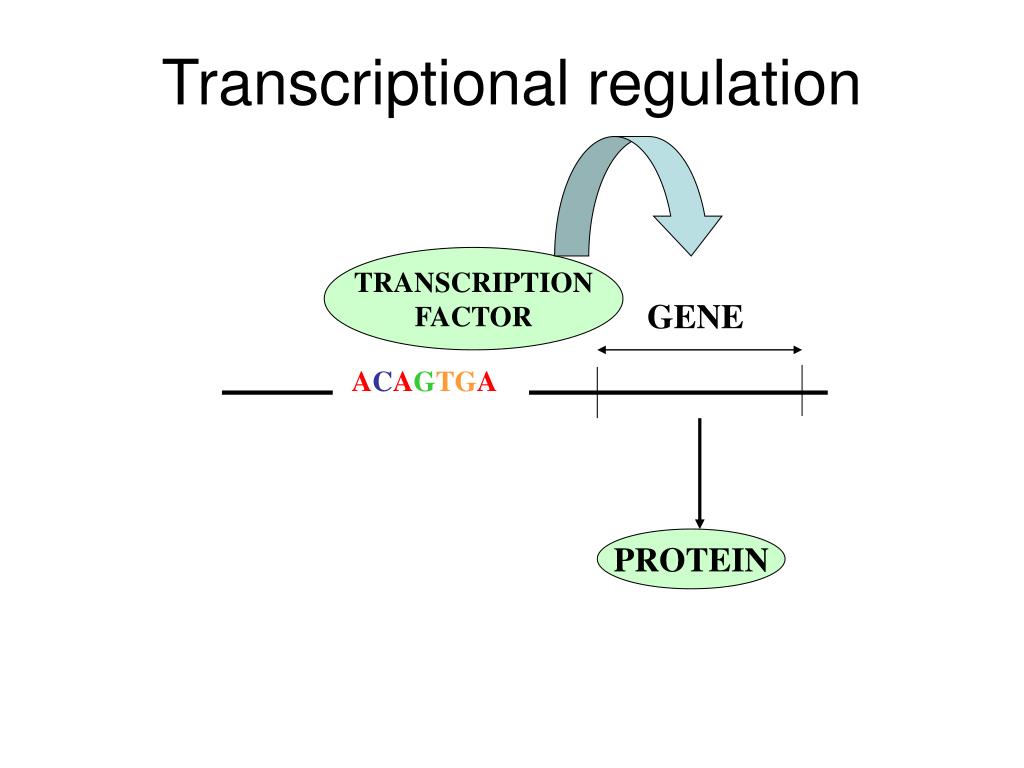 Transcriptional regulation

TRANSCRIPTION FACTOR

GENE

ACAGTGA

PROTEIN